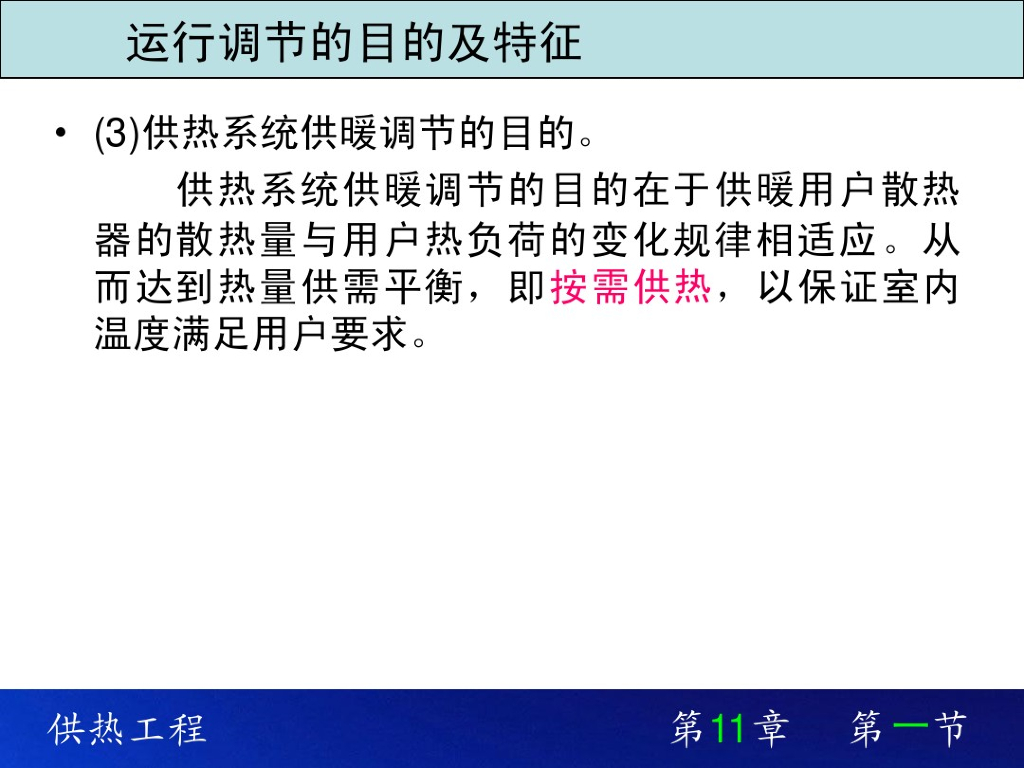 运行调节的目的及特征

• (3)供热系统供暖调节的目的。

供热系统供暖调节的目的在于供暖用户散热器的散热量与用户热负荷的变化规律相适应。从而达到热量供需平衡，即按需供热，以保证室内温度满足用户要求。

供热工程

第11章　第一节